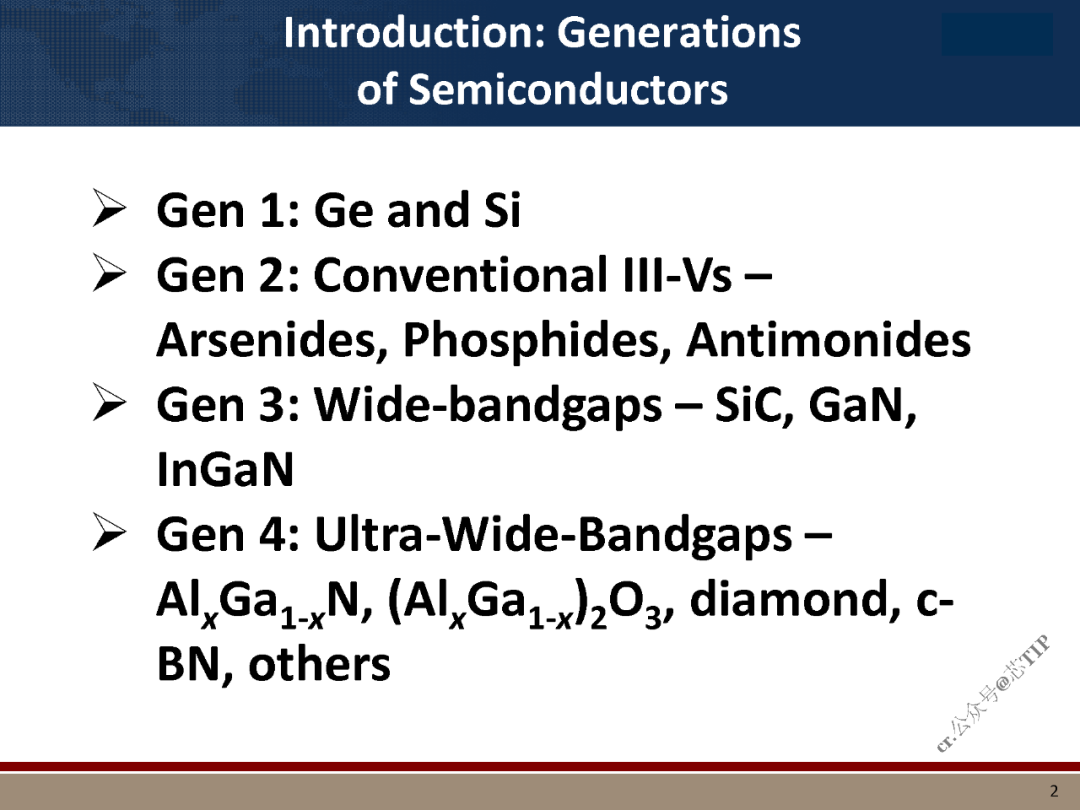 Introduction: Generations of Semiconductors

➢ Gen 1: Ge and Si
➢ Gen 2: Conventional III-Vs – Arsenides, Phosphides, Antimonides
➢ Gen 3: Wide-bandgaps – SiC, GaN, InGaN
➢ Gen 4: Ultra-Wide-Bandgaps – $Al_xGa_{1-x}N$, $(Al_xGa_{1-x})_2O_3$, diamond, c-BN, others

cr:公众号@芯TIP

2